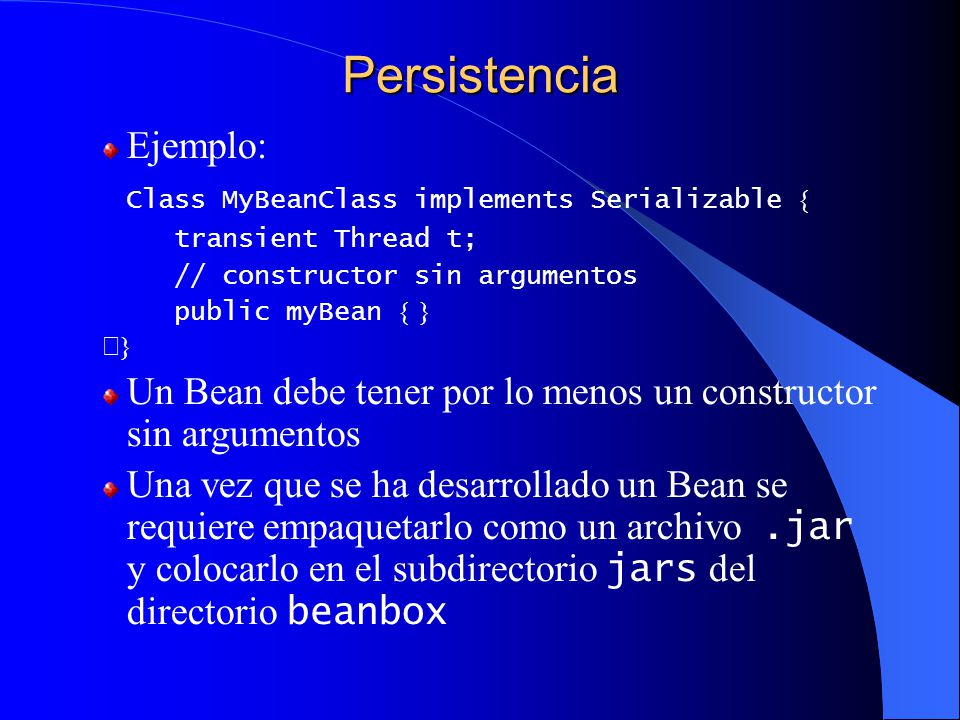 Persistencia

Ejemplo:

Class MyBeanClass implements Serializable {
transient Thread t;
// constructor sin argumentos
public myBean { }
}

Un Bean debe tener por lo menos un constructor sin argumentos

Una vez que se ha desarrollado un Bean se requiere empaquetarlo como un archivo .jar y colocarlo en el subdirectorio jars del directorio beanbox